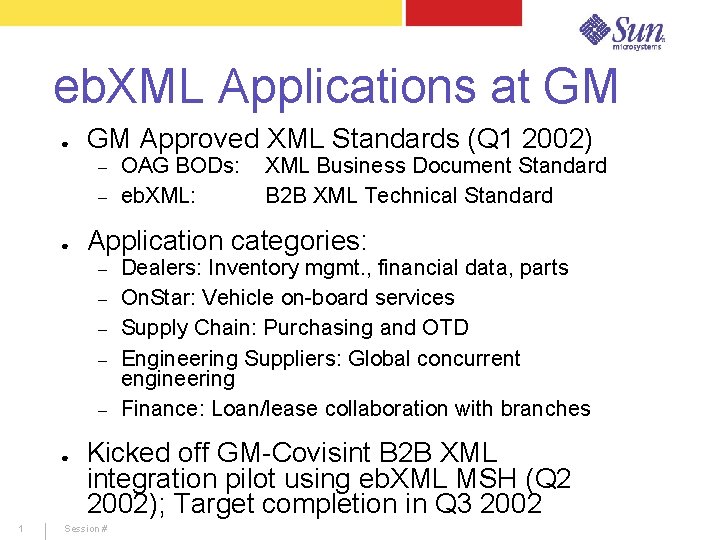 Sun microsystems

ebXML Applications at GM

• GM Approved XML Standards (Q1 2002)
- OAG BODs: XML Business Document Standard
- ebXML: B2B XML Technical Standard

• Application categories:
- Dealers: Inventory mgmt., financial data, parts
- OnStar: Vehicle on-board services
- Supply Chain: Purchasing and OTD
- Engineering Suppliers: Global concurrent engineering
- Finance: Loan/lease collaboration with branches

• Kicked off GM-Covisint B2B XML integration pilot using ebXML MSH (Q2 2002); Target completion in Q3 2002

1 Session #